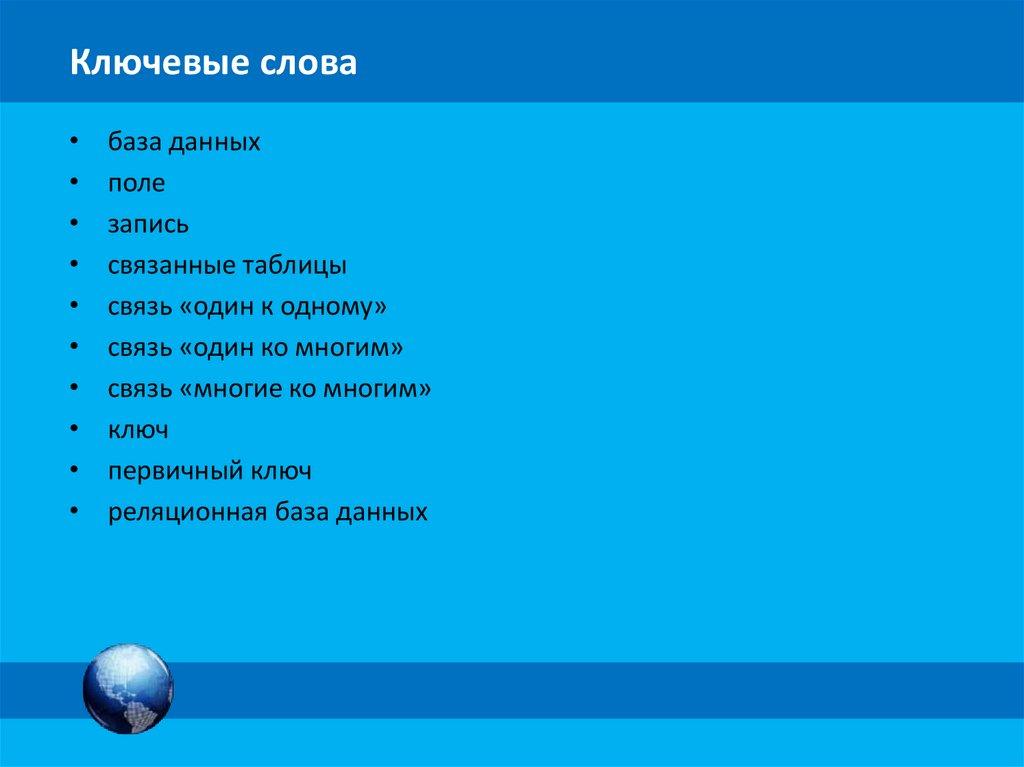 Ключевые слова

• база данных
• поле
• запись
• связанные таблицы
• связь «один к одному»
• связь «один ко многим»
• связь «многие ко многим»
• ключ
• первичный ключ
• реляционная база данных